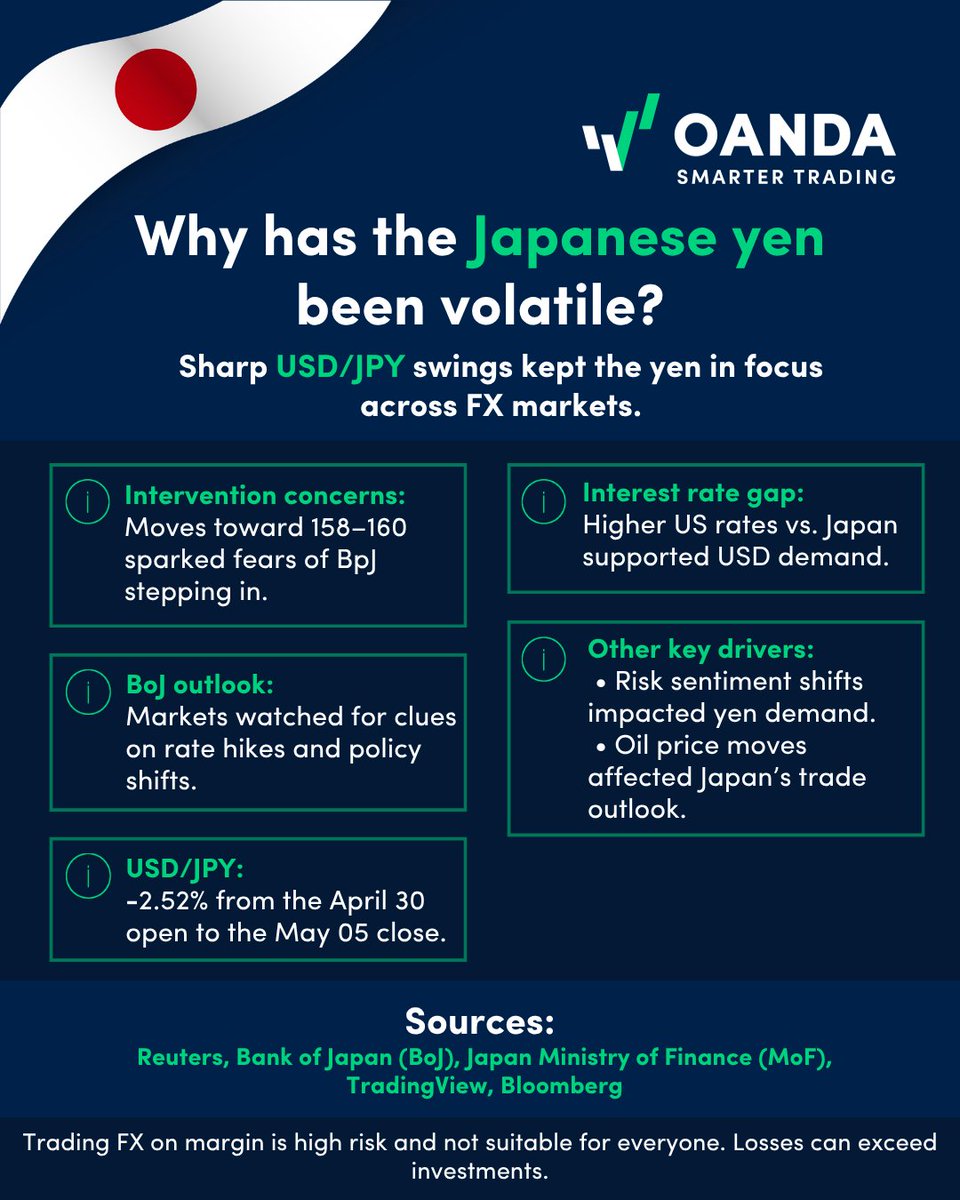 OANDA
SMARTER TRADING

Why has the Japanese yen been volatile?

Sharp USD/JPY swings kept the yen in focus across FX markets.

Intervention concerns:
Moves toward 158–160 sparked fears of BpJ stepping in.

BoJ outlook:
Markets watched for clues on rate hikes and policy shifts.

USD/JPY:
-2.52% from the April 30 open to the May 05 close.

Interest rate gap:
Higher US rates vs. Japan supported USD demand.

Other key drivers:
• Risk sentiment shifts impacted yen demand.
• Oil price moves affected Japan's trade outlook.

Sources:
Reuters, Bank of Japan (BoJ), Japan Ministry of Finance (MoF), TradingView, Bloomberg

Trading FX on margin is high risk and not suitable for everyone. Losses can exceed investments.